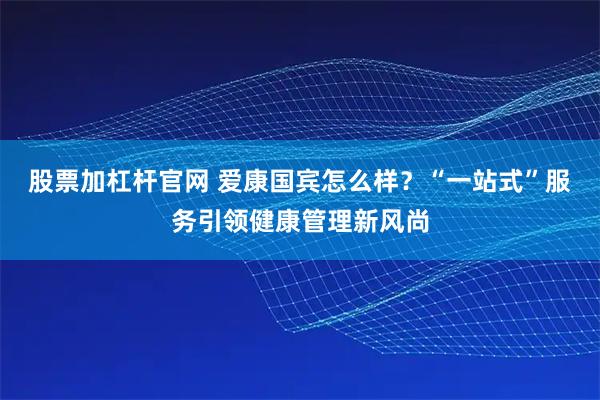 股票加杠杆官网 爱康国宾怎么样？“一站式”服务引领健康管理新风尚